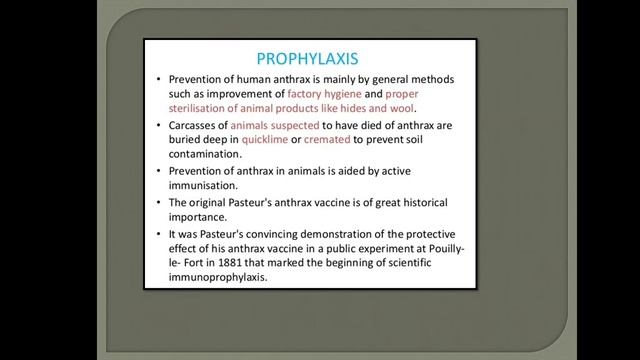 PROPHYLAXIS

• Prevention of human anthrax is mainly by general methods such as improvement of factory hygiene and proper sterilisation of animal products like hides and wool.

• Carcasses of animals suspected to have died of anthrax are buried deep in quicklime or cremated to prevent soil contamination.

• Prevention of anthrax in animals is aided by active immunisation.

• The original Pasteur's anthrax vaccine is of great historical importance.

• It was Pasteur's convincing demonstration of the protective effect of his anthrax vaccine in a public experiment at Pouilly-le- Fort in 1881 that marked the beginning of scientific immunoprophylaxis.